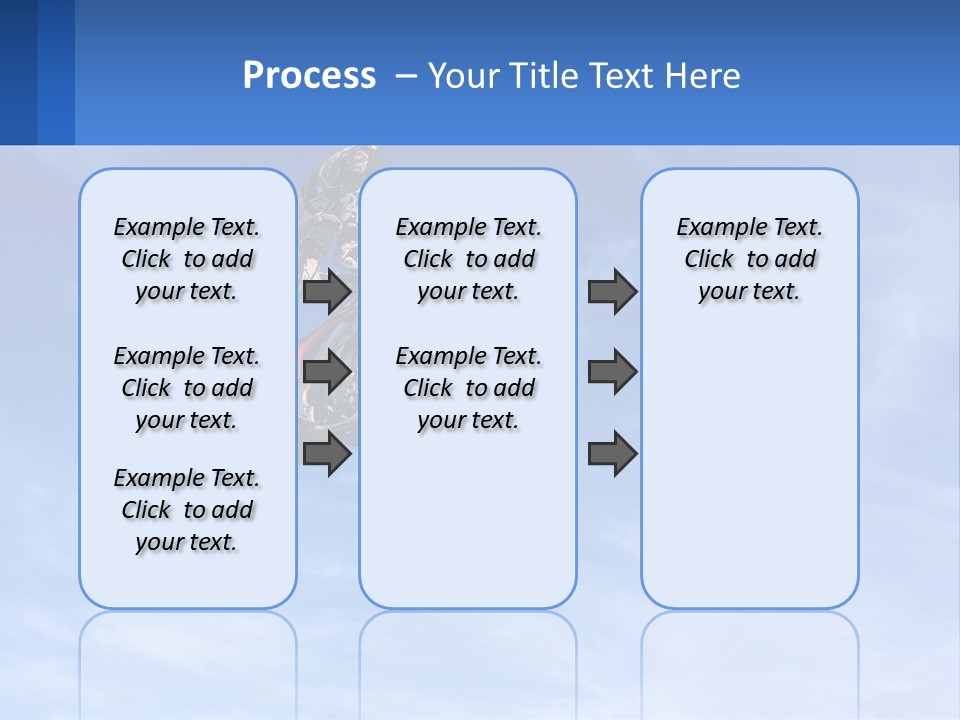 Process – Your Title Text Here

Example Text. Click to add your text.

Example Text. Click to add your text.

Example Text. Click to add your text.

Example Text. Click to add your text.

Example Text. Click to add your text.

Example Text. Click to add your text.